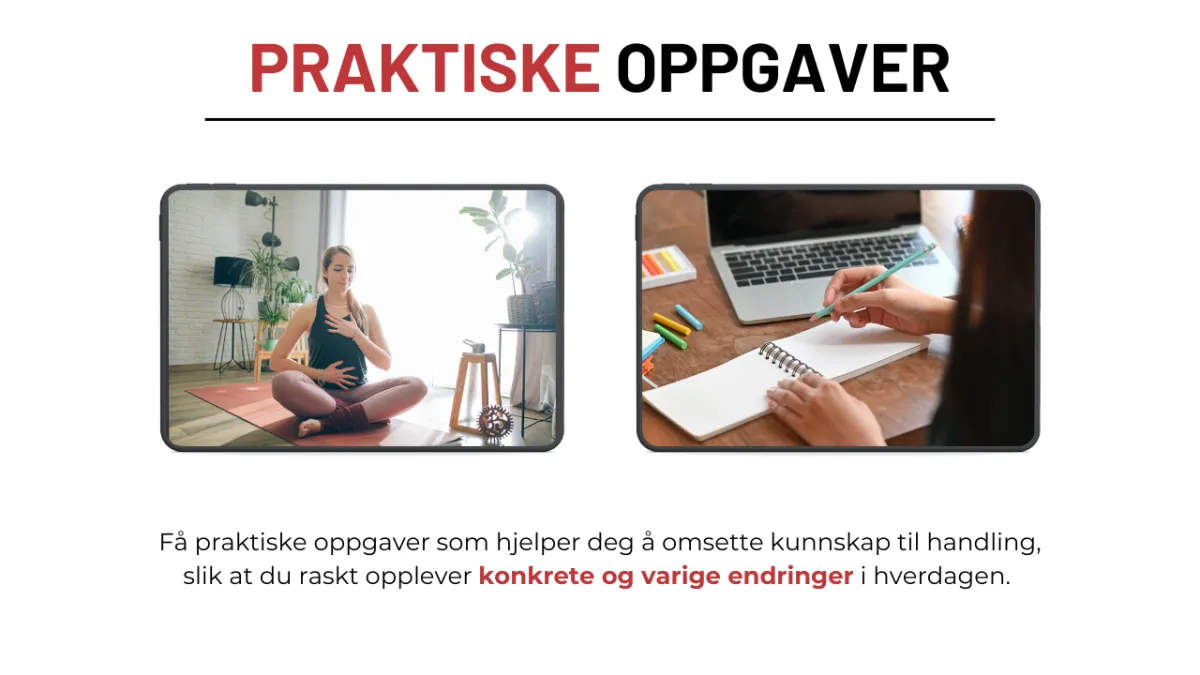 PRAKTISKE OPPGAVER

Få praktiske oppgaver som hjelper deg å omsette kunnskap til handling, slik at du raskt opplever konkrete og varige endringer i hverdagen.